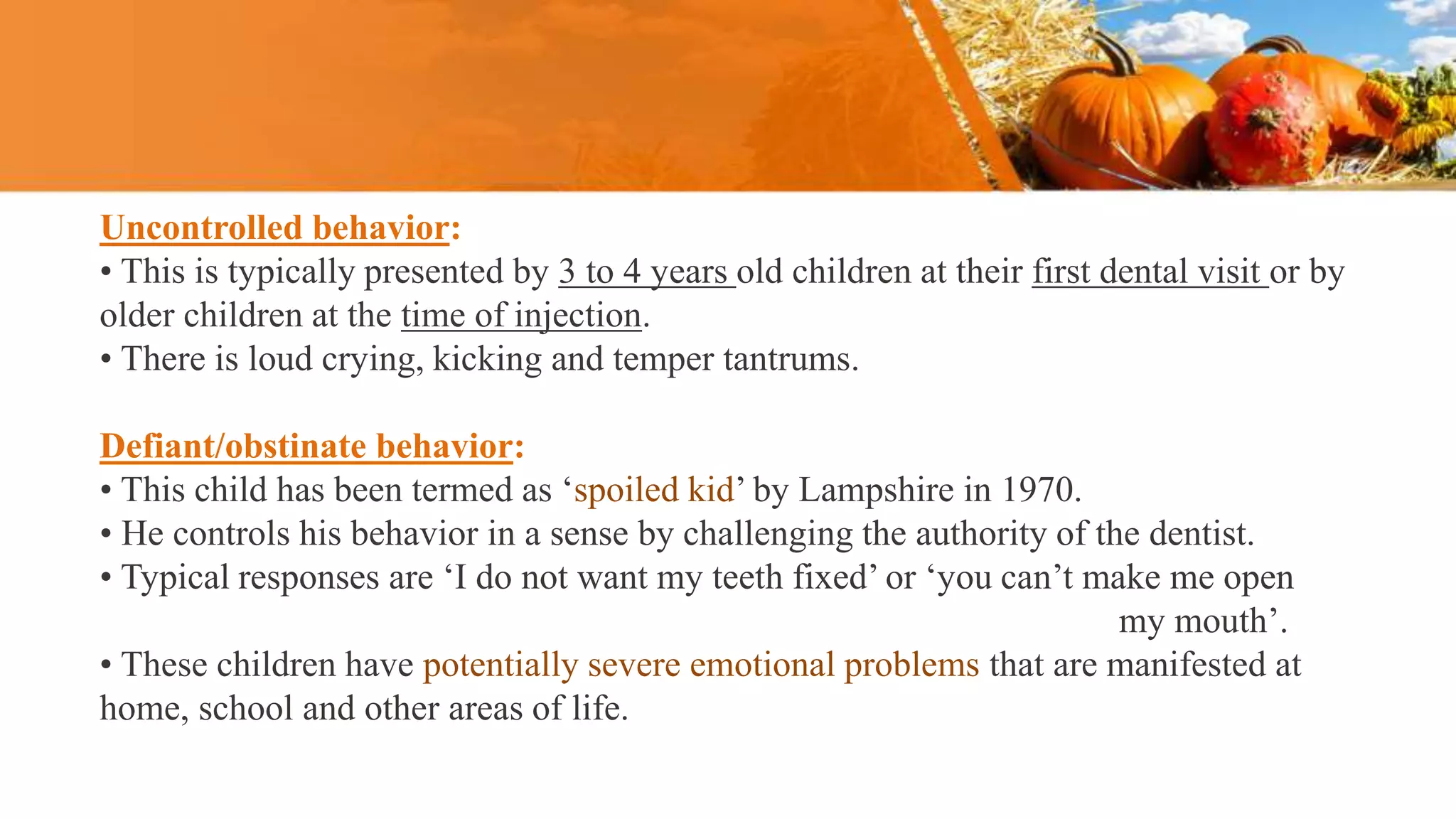 Uncontrolled behavior:
• This is typically presented by 3 to 4 years old children at their first dental visit or by older children at the time of injection.
• There is loud crying, kicking and temper tantrums.

Defiant/obstinate behavior:
• This child has been termed as ‘spoiled kid’ by Lampshire in 1970.
• He controls his behavior in a sense by challenging the authority of the dentist.
• Typical responses are ‘I do not want my teeth fixed’ or ‘you can’t make me open my mouth’.
• These children have potentially severe emotional problems that are manifested at home, school and other areas of life.